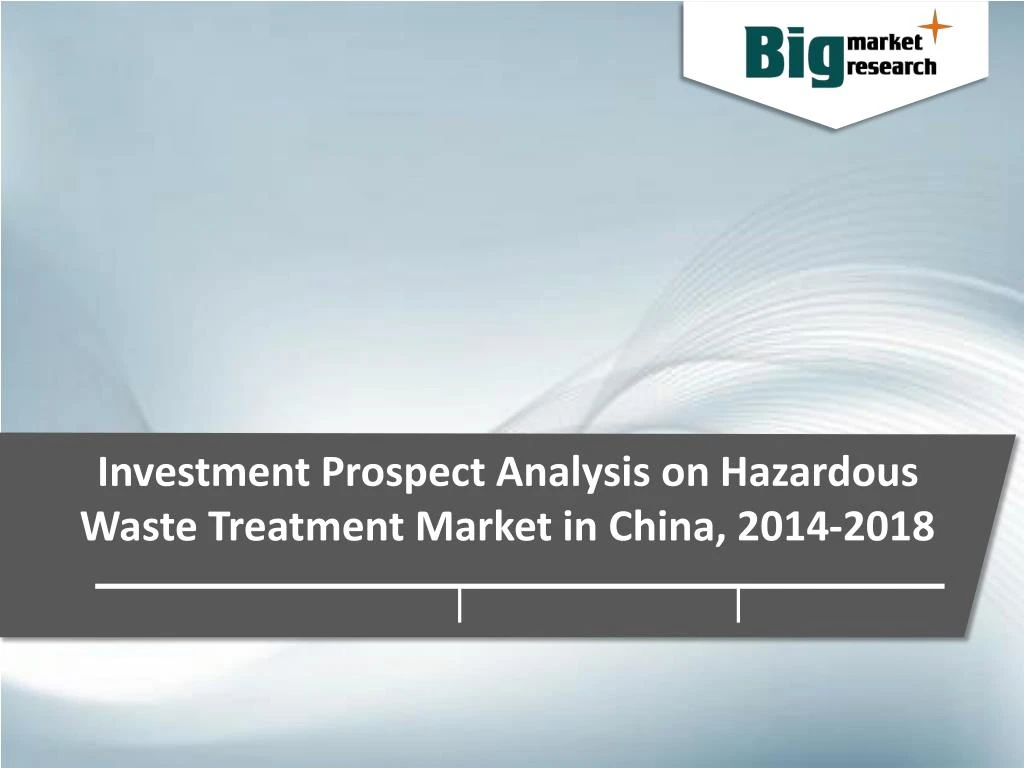 Big market research

Investment Prospect Analysis on Hazardous Waste Treatment Market in China, 2014-2018